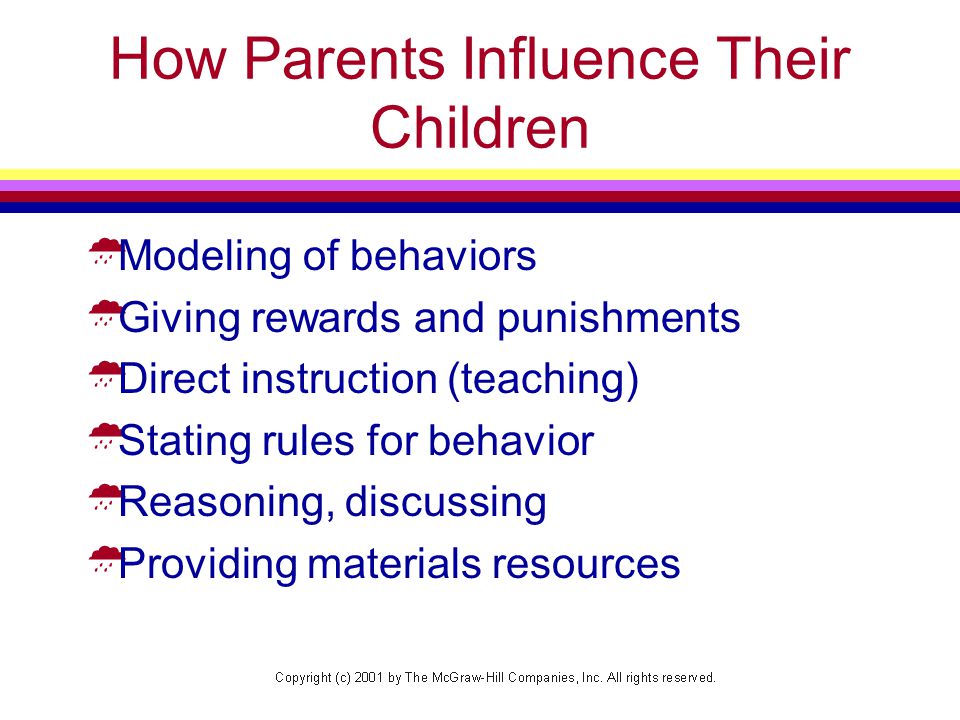 How Parents Influence Their Children

Modeling of behaviors
Giving rewards and punishments
Direct instruction (teaching)
Stating rules for behavior
Reasoning, discussing
Providing materials resources

Copyright (c) 2001 by The McGraw-Hill Companies, Inc. All rights reserved.